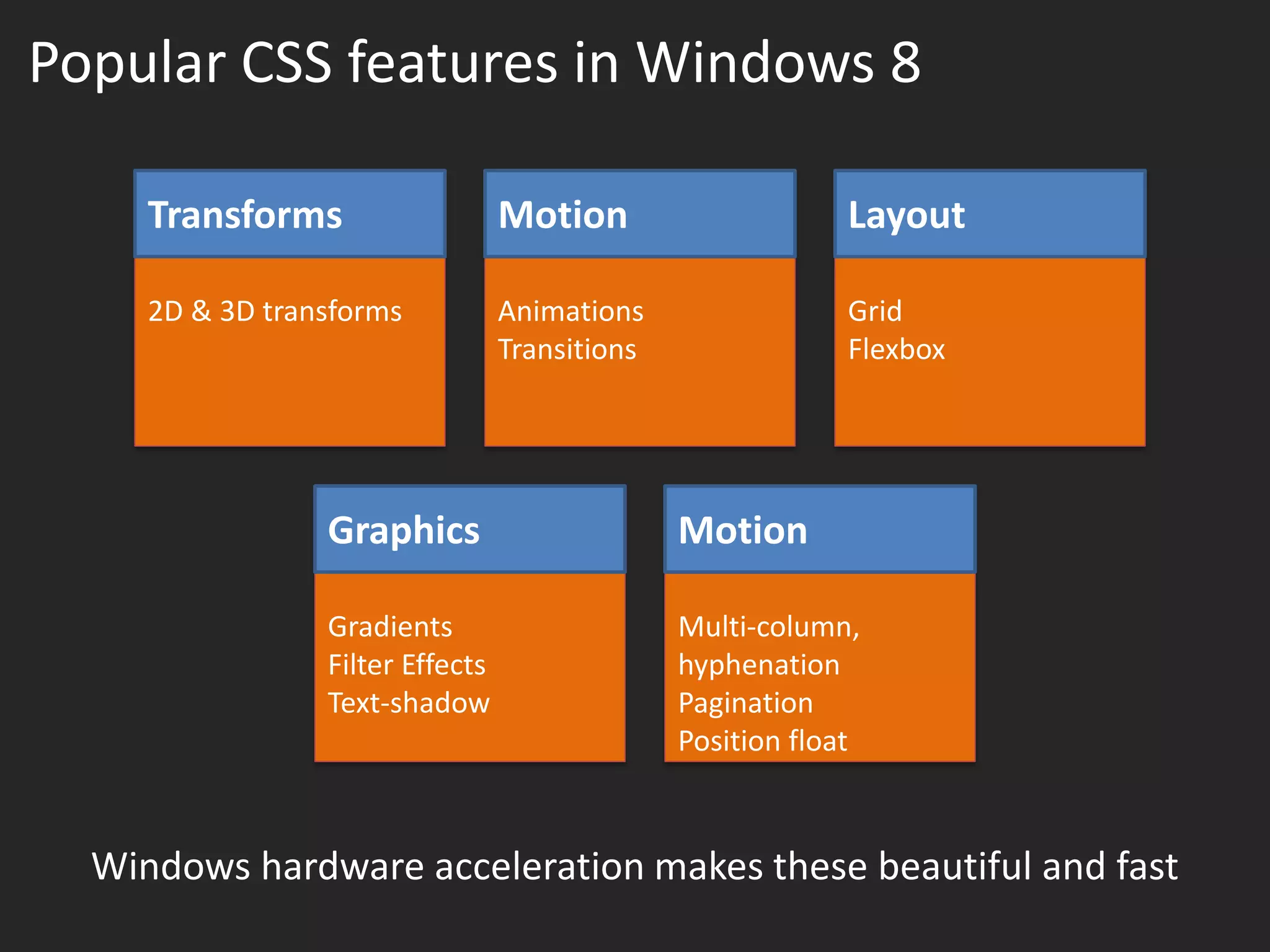 Popular CSS features in Windows 8

Transforms

2D & 3D transforms

Motion

Animations
Transitions

Layout

Grid
Flexbox

Graphics

Gradients
Filter Effects
Text-shadow

Motion

Multi-column, hyphenation
Pagination
Position float

Windows hardware acceleration makes these beautiful and fast